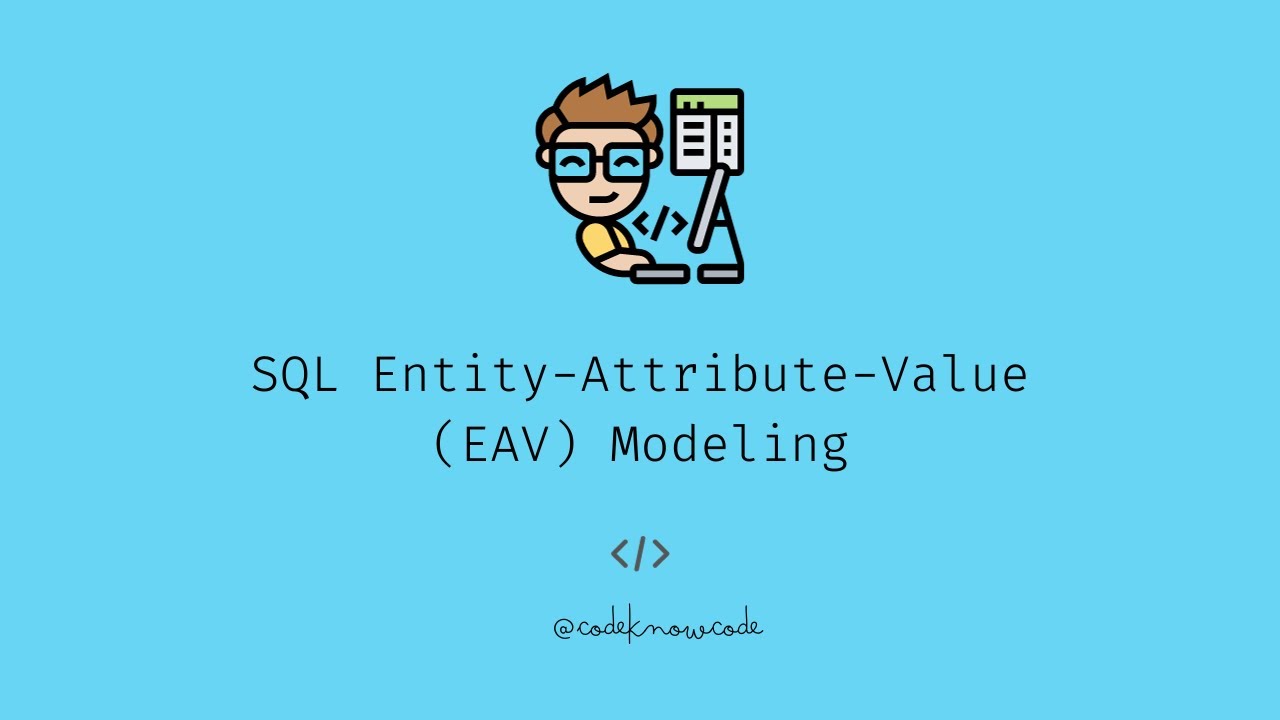 </>

SQL Entity-Attribute-Value (EAV) Modeling

</>

@codeknowcode